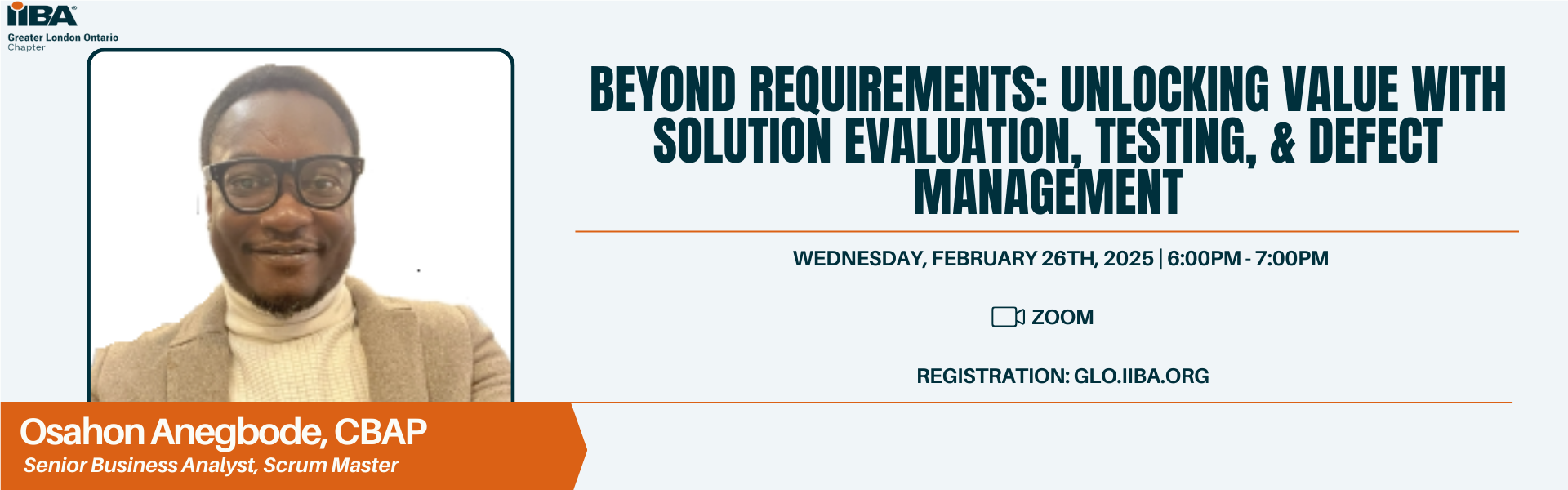 IIBA®
Greater London Ontario
Chapter

BEYOND REQUIREMENTS: UNLOCKING VALUE WITH SOLUTION EVALUATION, TESTING, & DEFECT MANAGEMENT

WEDNESDAY, FEBRUARY 26TH, 2025 | 6:00PM - 7:00PM

ZOOM

REGISTRATION: GLO.IIBA.ORG

Osahon Anegbode, CBAP
Senior Business Analyst, Scrum Master